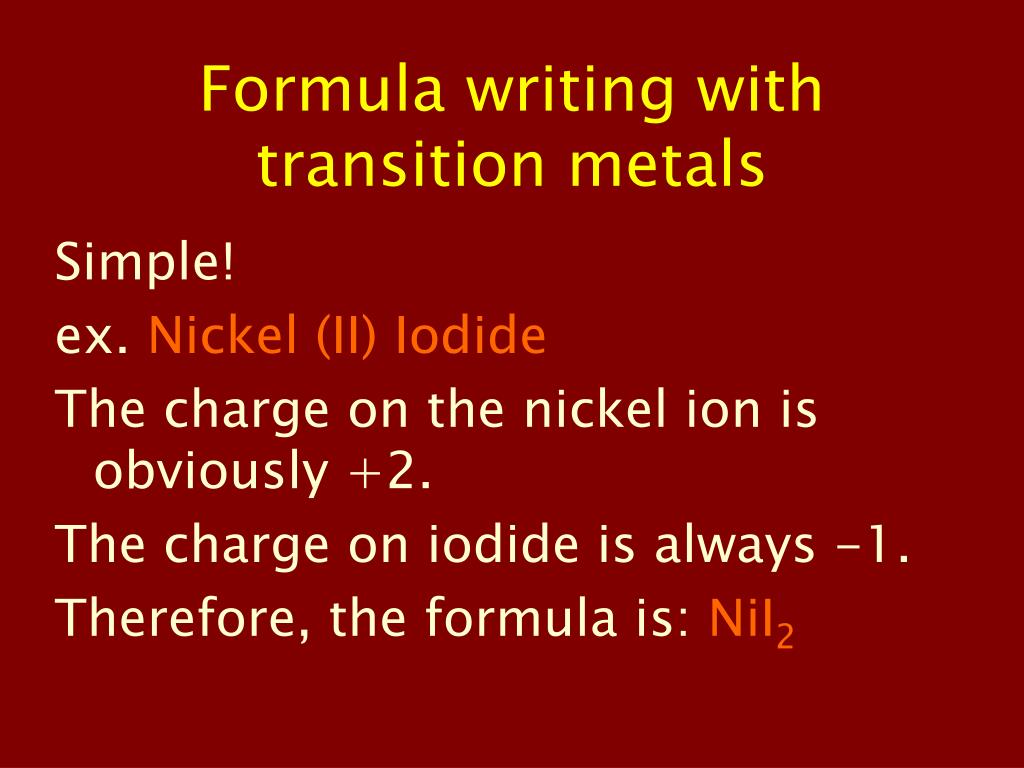 Formula writing with transition metals

Simple!

ex. Nickel (II) Iodide

The charge on the nickel ion is obviously +2.

The charge on iodide is always -1.

Therefore, the formula is: $NiI_2$